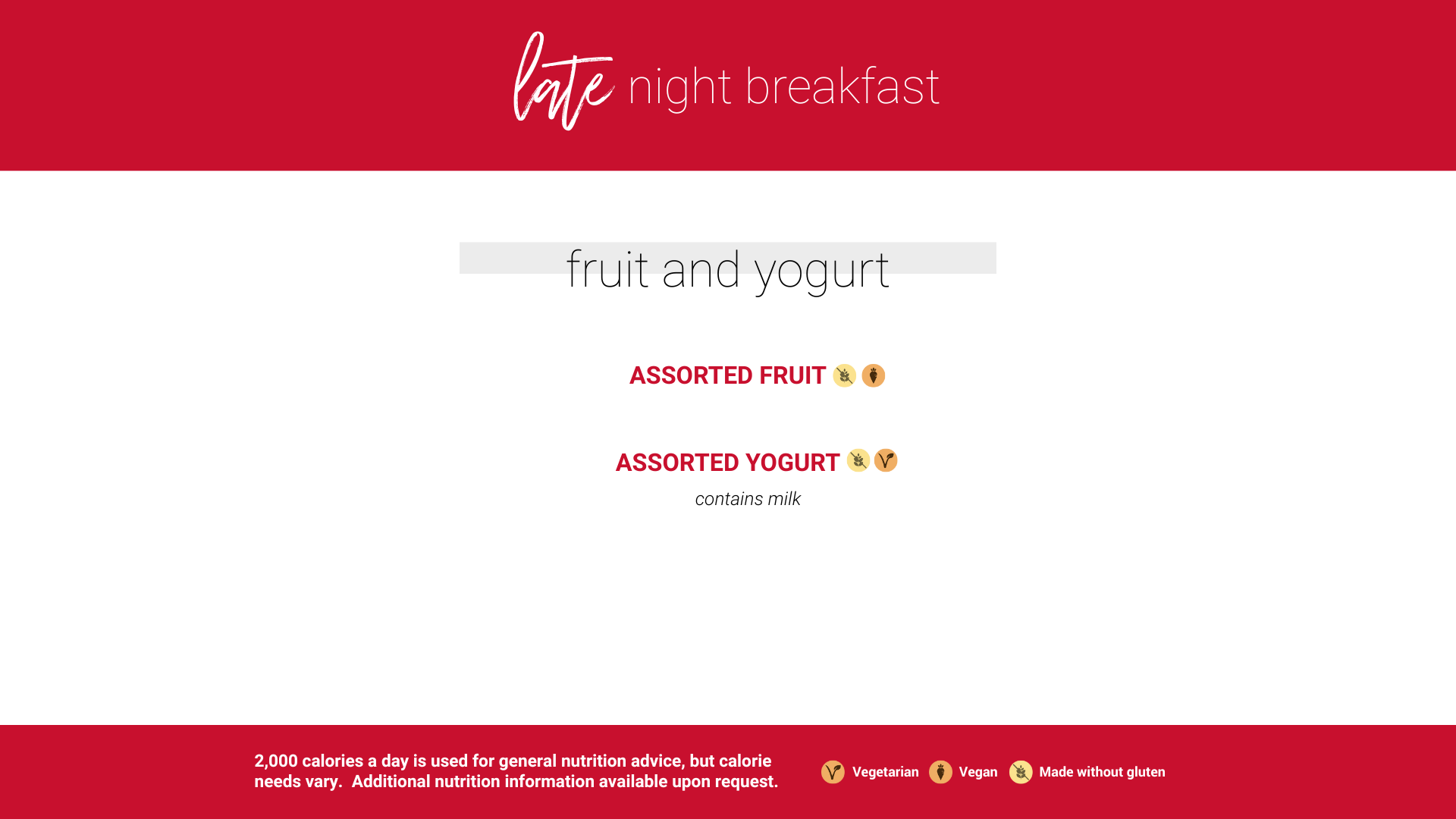 late night breakfast

fruit and yogurt

ASSORTED FRUIT

ASSORTED YOGURT
contains milk

2,000 calories a day is used for general nutrition advice, but calorie needs vary.  Additional nutrition information available upon request.

Vegetarian   Vegan   Made without gluten